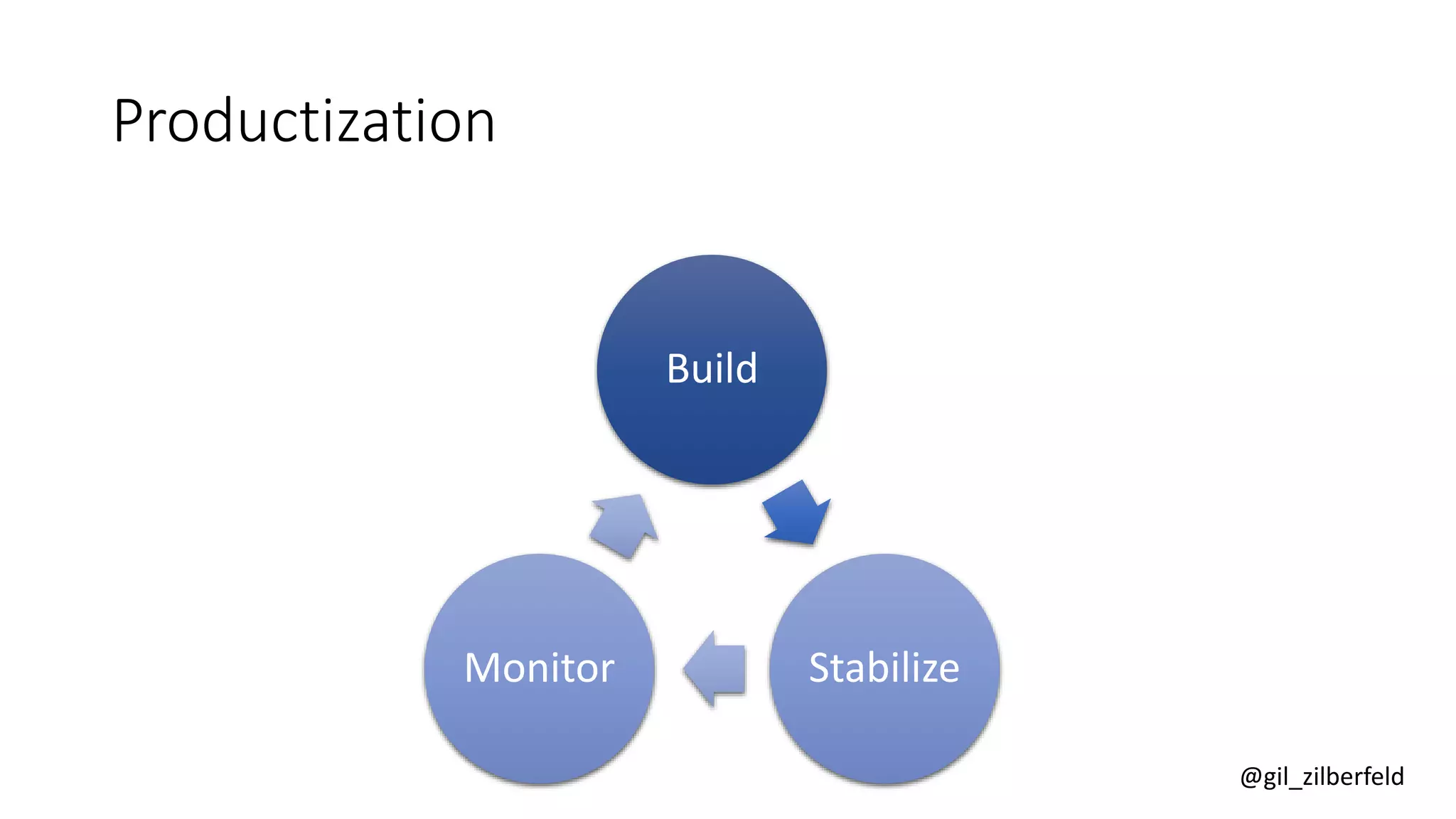 Productization

Build

Monitor

Stabilize

@gil_zilberfeld